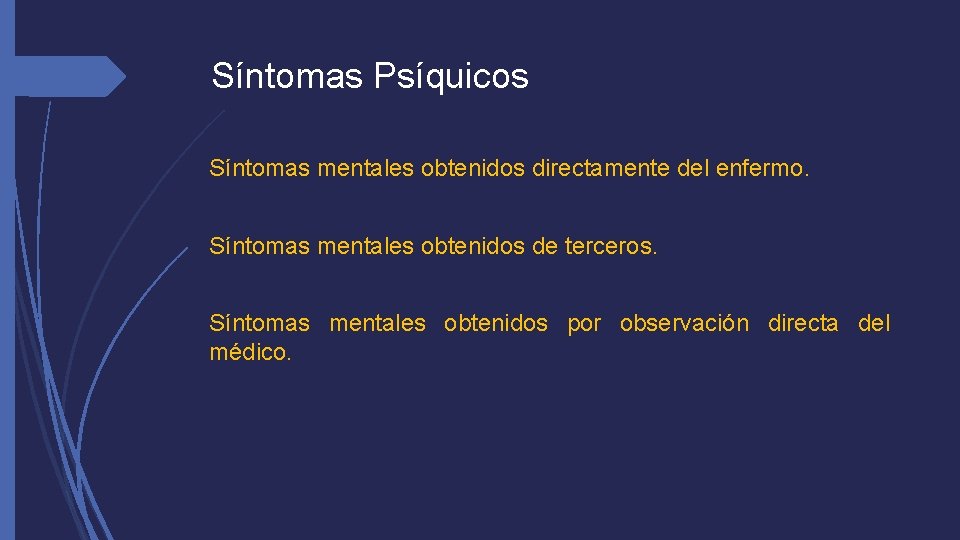 Síntomas Psíquicos

Síntomas mentales obtenidos directamente del enfermo.

Síntomas mentales obtenidos de terceros.

Síntomas mentales obtenidos por observación directa del médico.